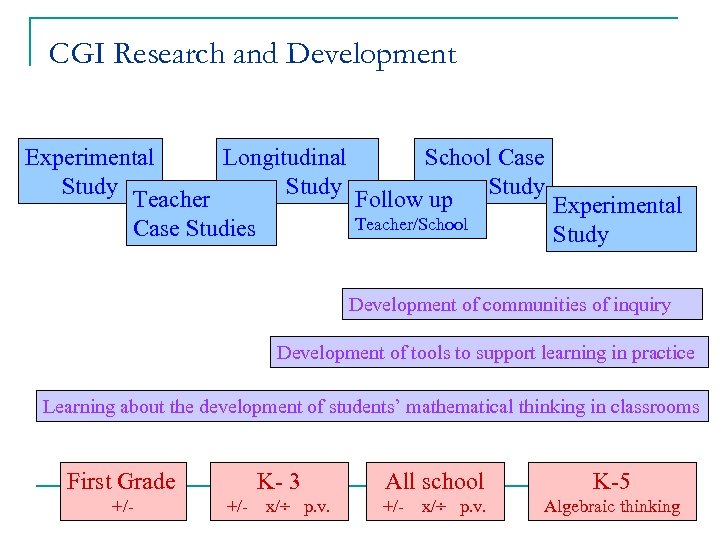 CGI Research and Development

Experimental Study

Teacher Case Studies

Longitudinal Study

Follow up Teacher/School

School Case Study

Experimental Study

Development of communities of inquiry

Development of tools to support learning in practice

Learning about the development of students' mathematical thinking in classrooms

First Grade +/-

K- 3 +/- x/÷ p.v.

All school +/- x/÷ p.v.

K-5 Algebraic thinking